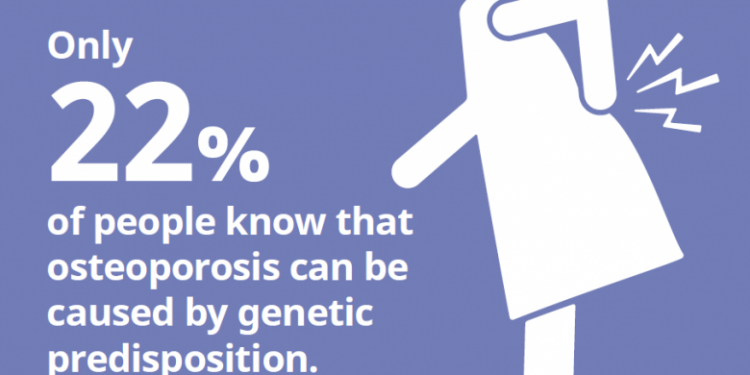 Only
22%
of people know that osteoporosis can be caused by genetic predisposition.